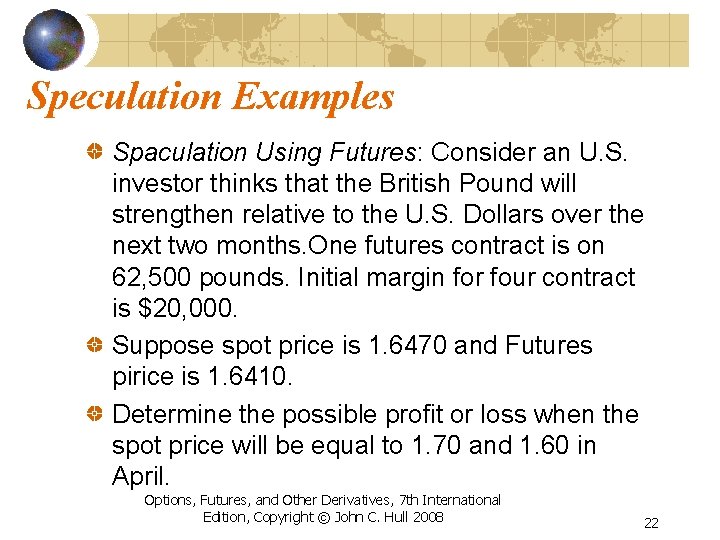 Speculation Examples

Spaculation Using Futures: Consider an U.S. investor thinks that the British Pound will strengthen relative to the U.S. Dollars over the next two months.One futures contract is on 62,500 pounds. Initial margin for four contract is $20,000.

Suppose spot price is 1.6470 and Futures pirice is 1.6410.

Determine the possible profit or loss when the spot price will be equal to 1.70 and 1.60 in April.

Options, Futures, and Other Derivatives, 7th International Edition, Copyright © John C. Hull 2008

22